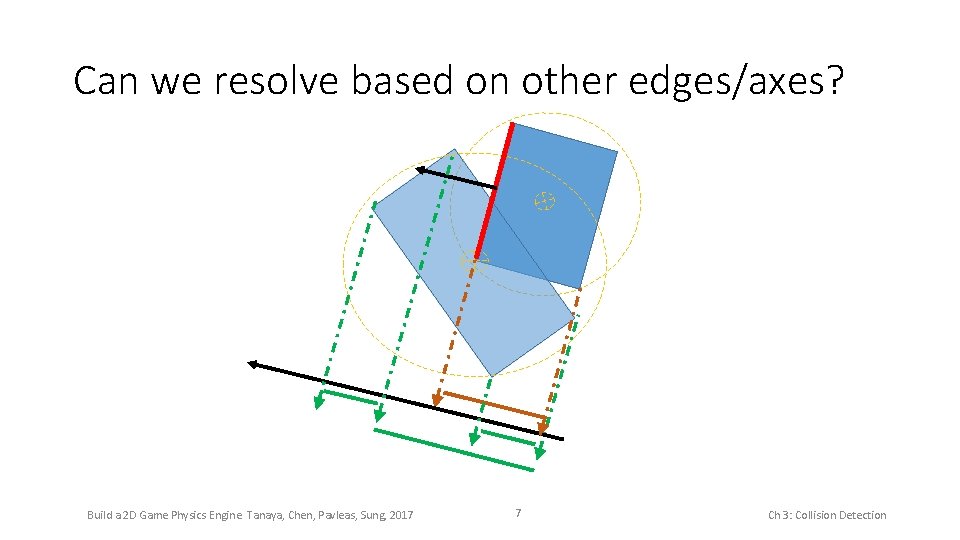 Can we resolve based on other edges/axes?

Build a 2D Game Physics Engine: Tanaya, Chen, Pavleas, Sung, 2017

7

Ch 3: Collision Detection